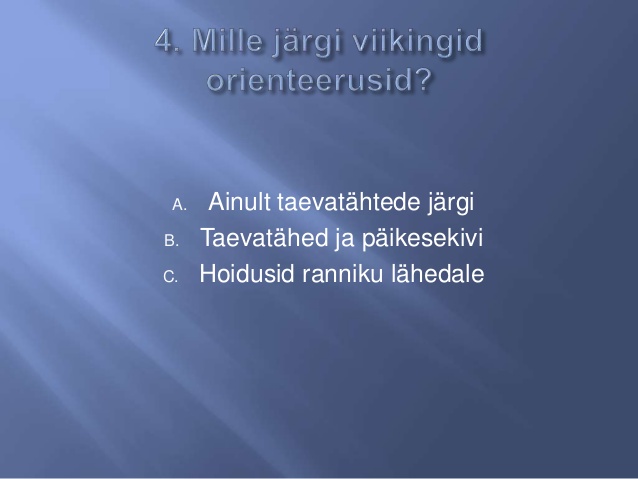 4. Mille järgi viikingid orienteerusid?

A. Ainult taevatähtede järgi
B. Taevatähed ja päikesekivi
C. Hoidusid ranniku lähedale